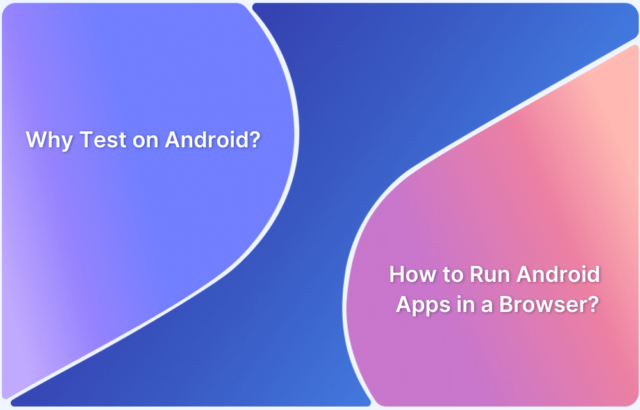 Why Test on Android?

How to Run Android Apps in a Browser?